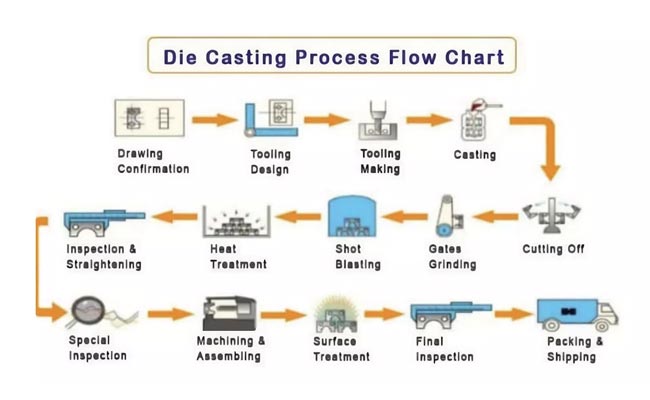 Die Casting Process Flow Chart

Drawing Confirmation

Tooling Design

Tooling Making

Casting

Cutting Off

Gates Grinding

Shot Blasting

Heat Treatment

Inspection & Straightening

Special Inspection

Machining & Assembling

Surface Treatment

Final Inspection

Packing & Shipping